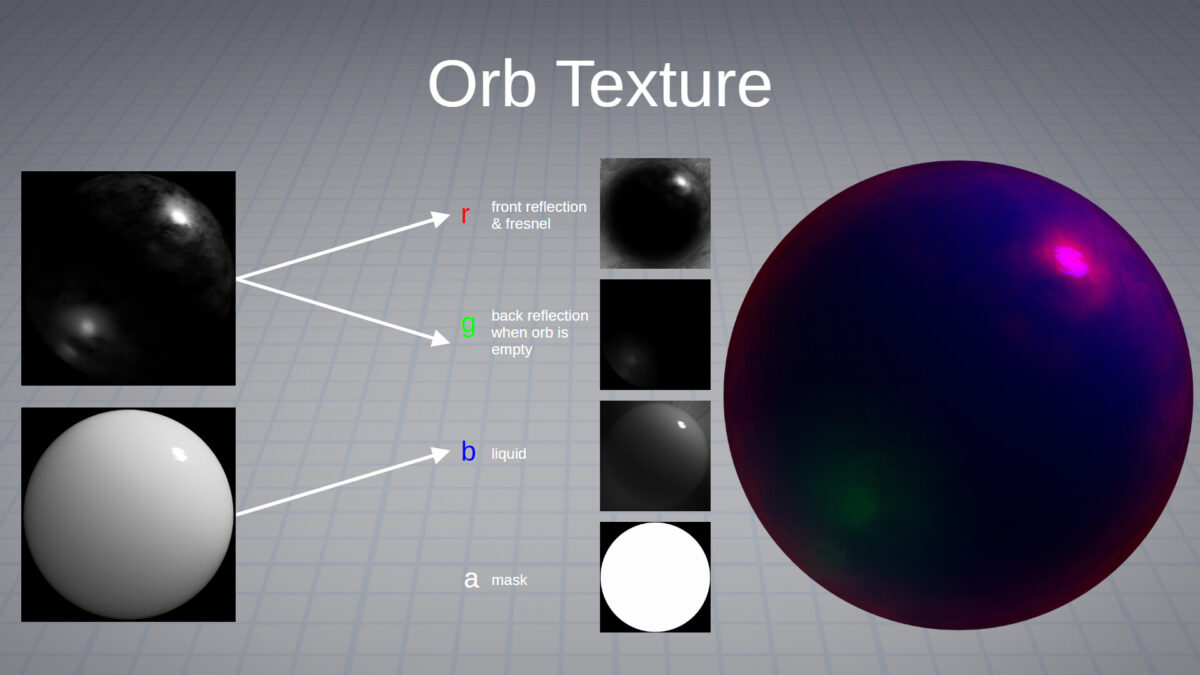 Orb Texture

r front reflection & fresnel

g back reflection when orb is empty

b liquid

a mask